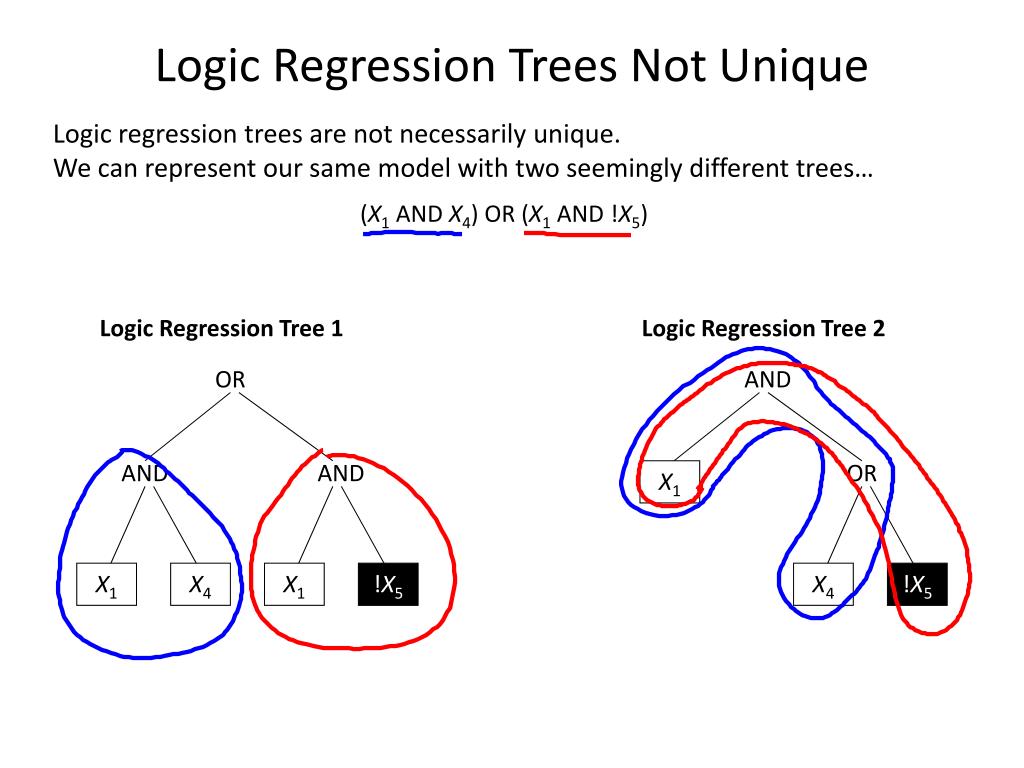 Logic Regression Trees Not Unique

Logic regression trees are not necessarily unique.
We can represent our same model with two seemingly different trees…

($X_1$ AND $X_4$) OR ($X_1$ AND !$X_5$)

Logic Regression Tree 1

OR

AND

AND

$X_1$

$X_4$

$X_1$

!$X_5$

Logic Regression Tree 2

AND

$X_1$

OR

$X_4$

!$X_5$